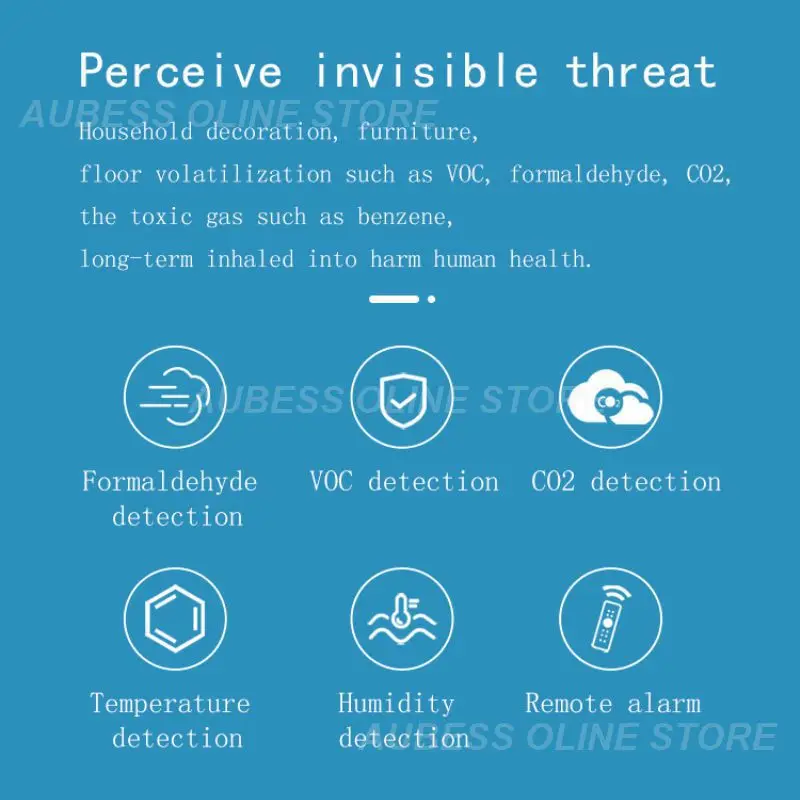 Perceive invisible threat

AUBESS OLINE STORE

Household decoration, furniture, floor volatilization such as VOC, formaldehyde, CO2, the toxic gas such as benzene, long-term inhaled into harm human health.

AUBESS OLINE STORE

Formaldehyde detection

VOC detection

CO2 detection

Temperature detection

Humidity detection

Remote alarm

AUBESS OLINE STORE